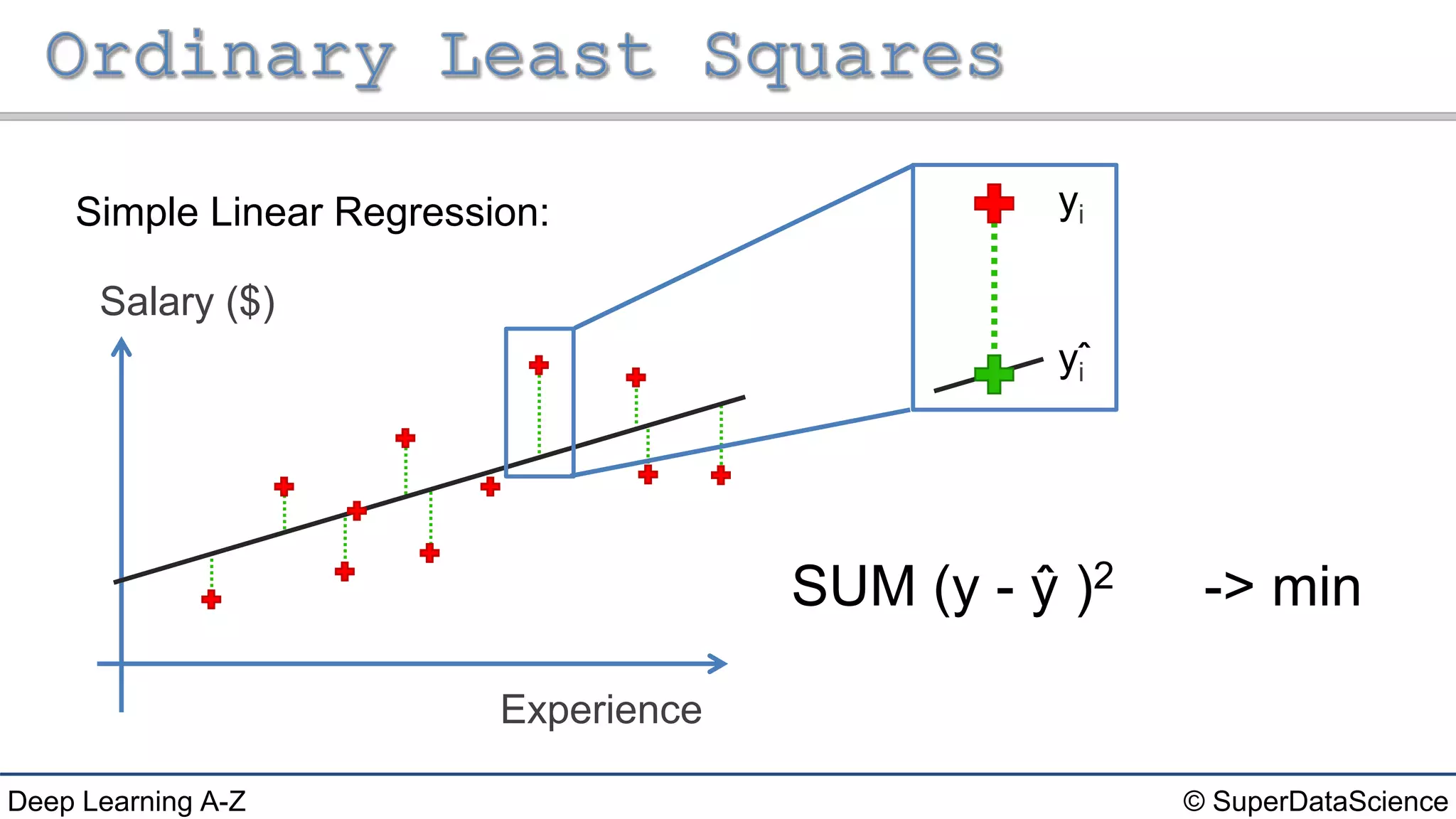 Ordinary Least Squares

Simple Linear Regression:

Salary ($)

$y_i$

$\hat{y_i}$

Experience

SUM $(y - \hat{y})^2$ -> min

Deep Learning A-Z

© SuperDataScience